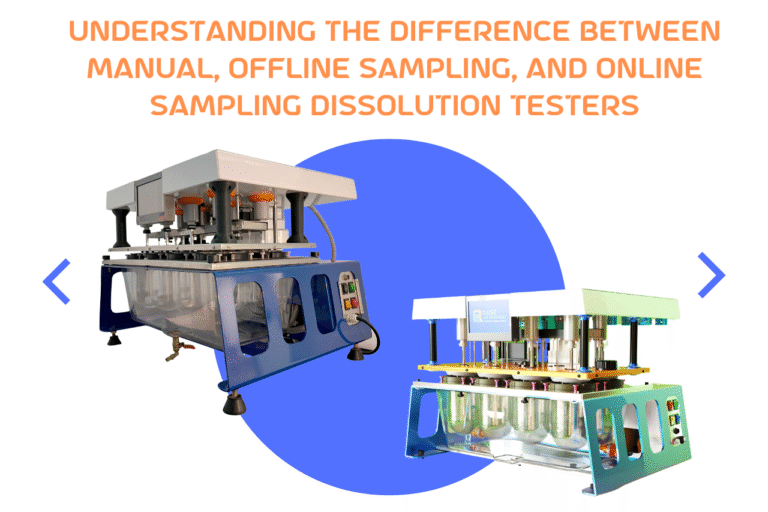 UNDERSTANDING THE DIFFERENCE BETWEEN MANUAL, OFFLINE SAMPLING, AND ONLINE SAMPLING DISSOLUTION TESTERS